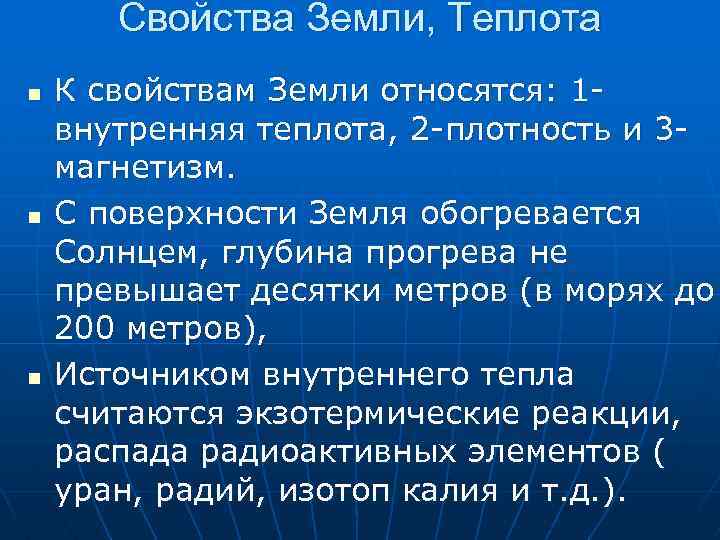 Свойства Земли, Теплота

К свойствам Земли относятся: 1-внутренняя теплота, 2-плотность и 3-магнетизм.

С поверхности Земля обогревается Солнцем, глубина прогрева не превышает десятки метров (в морях до 200 метров),

Источником внутреннего тепла считаются экзотермические реакции, распада радиоактивных элементов ( уран, радий, изотоп калия и т.д.).